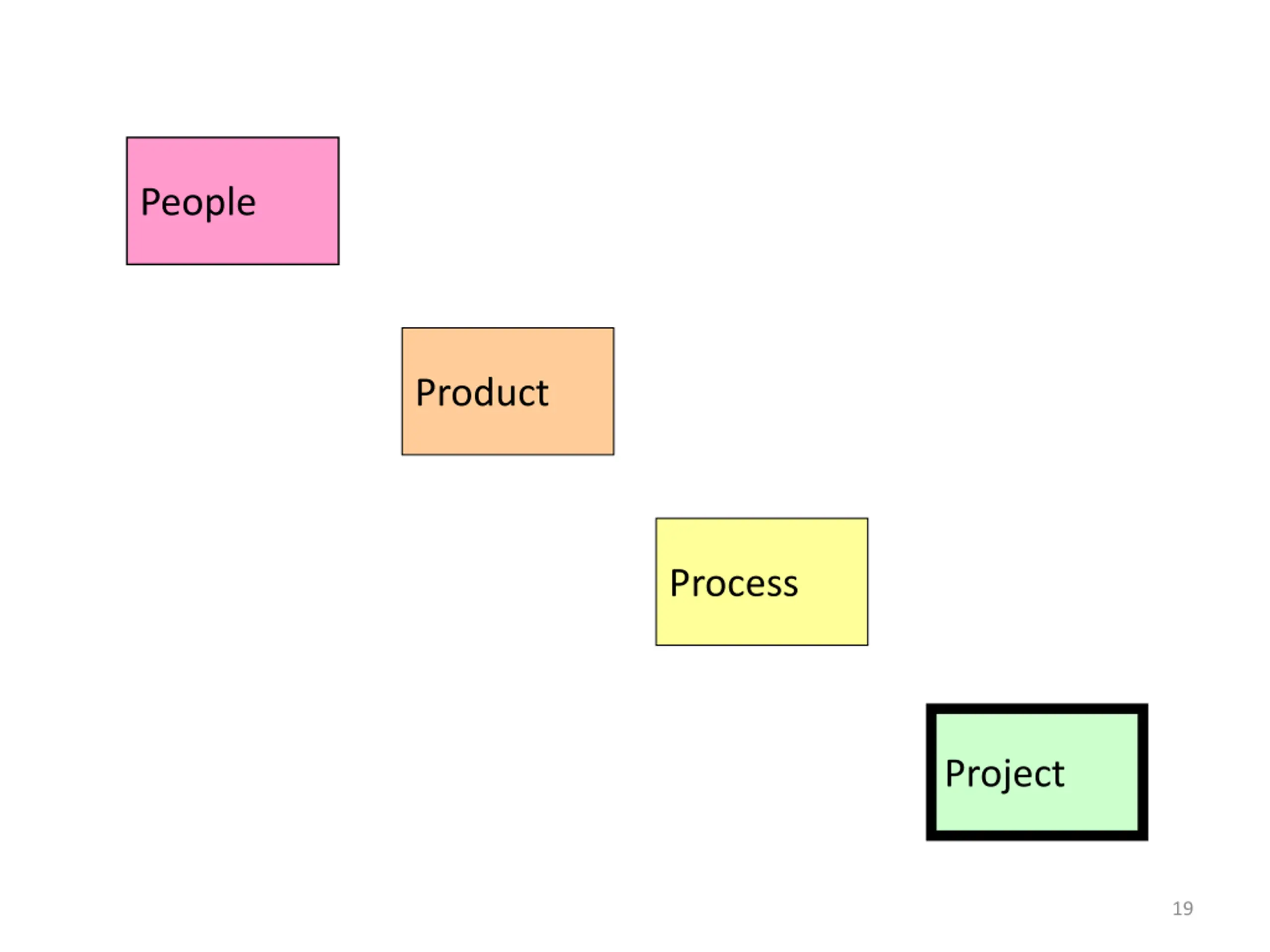 People

Product

Process

Project

19